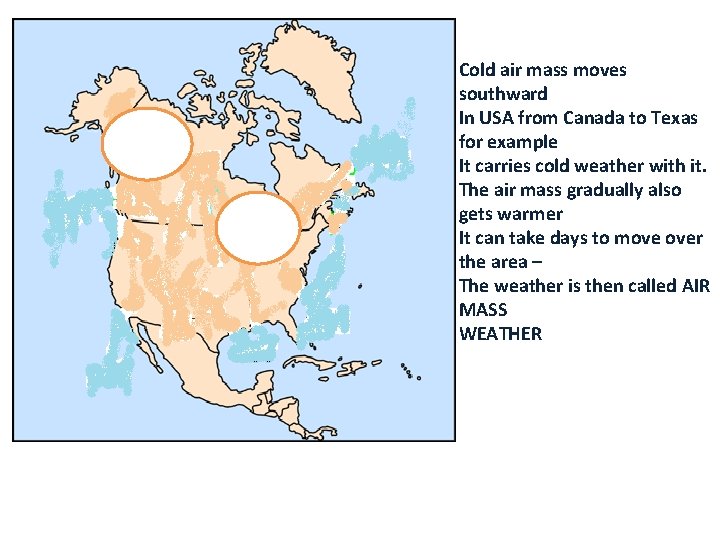 Cold air mass moves southward

In USA from Canada to Texas for example

It carries cold weather with it.

The air mass gradually also gets warmer

It can take days to move over the area –

The weather is then called AIR MASS WEATHER